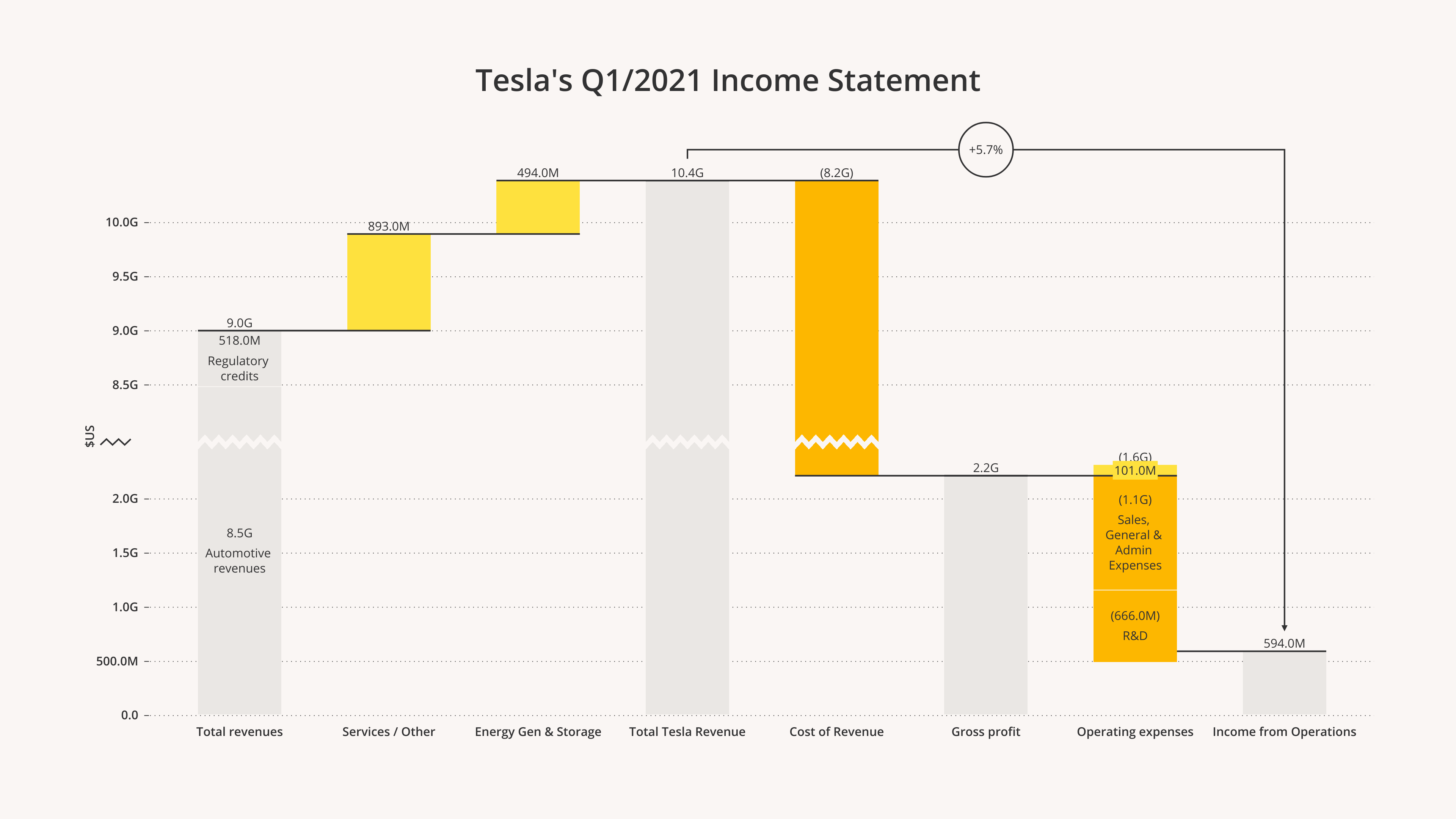 Tesla's Q1/2021 Income Statement

+5.7%

$US

10.0G
9.5G
9.0G
8.5G
2.0G
1.5G
1.0G
500.0M
0.0

9.0G
518.0M
Regulatory credits

8.5G
Automotive revenues

893.0M

494.0M

10.4G

(8.2G)

2.2G

(1.6G)
101.0M
(1.1G)
Sales, General & Admin Expenses
(666.0M)
R&D

594.0M

Total revenues
Services / Other
Energy Gen & Storage
Total Tesla Revenue
Cost of Revenue
Gross profit
Operating expenses
Income from Operations